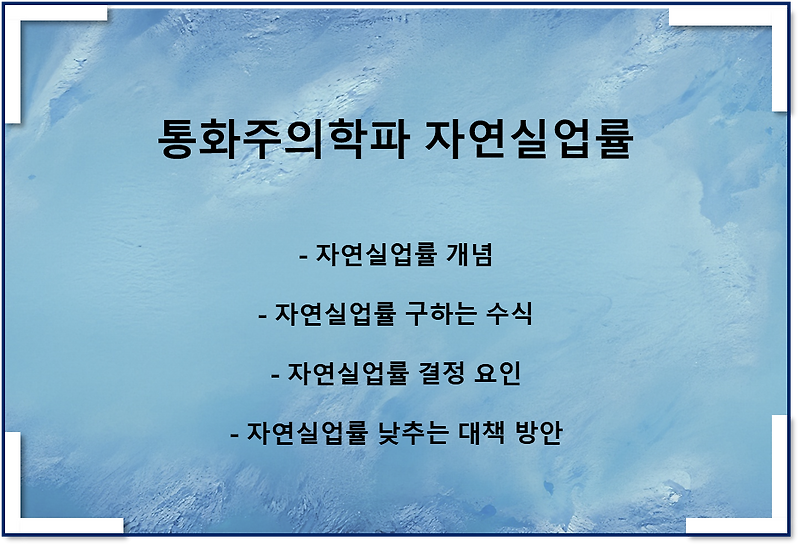 통화주의학파 자연실업률

- 자연실업률 개념

- 자연실업률 구하는 수식

- 자연실업률 결정 요인

- 자연실업률 낮추는 대책 방안